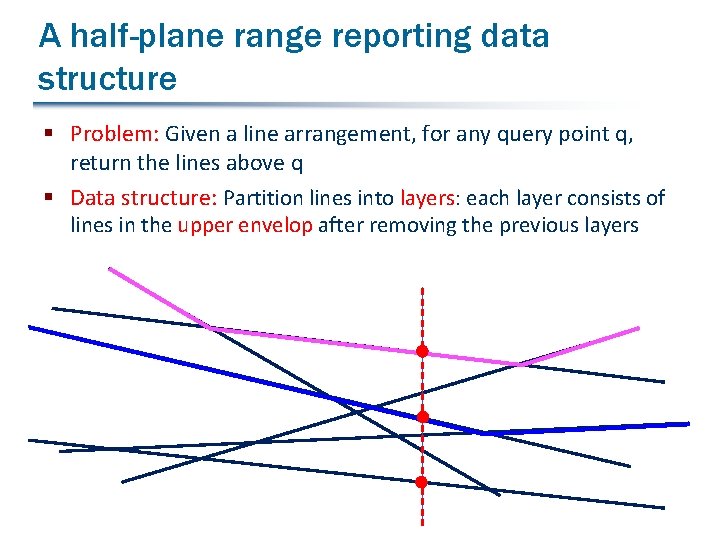 A half-plane range reporting data structure

▪ Problem: Given a line arrangement, for any query point q, return the lines above q

▪ Data structure: Partition lines into layers: each layer consists of lines in the upper envelop after removing the previous layers